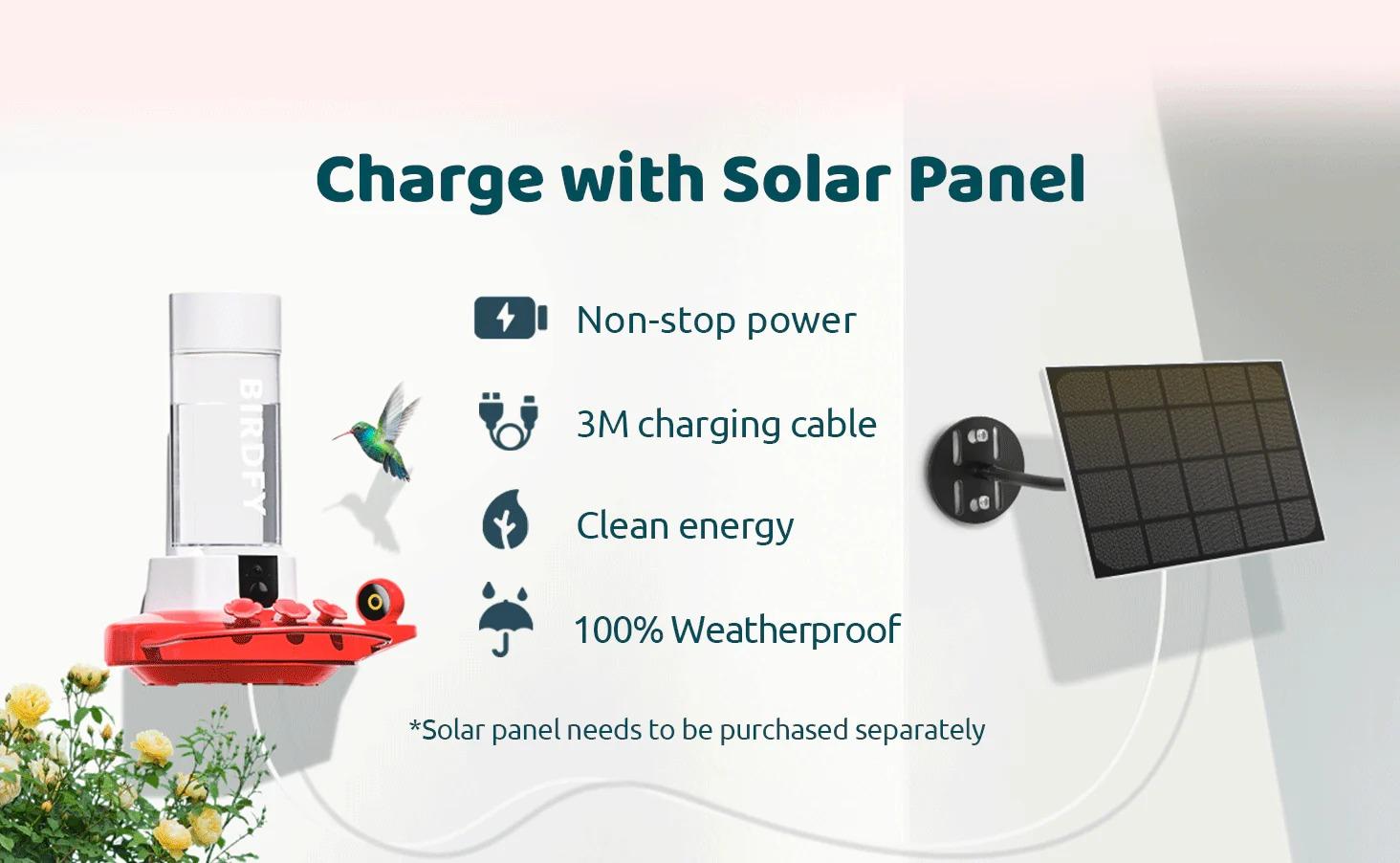 Charge with Solar Panel

BIRDFY

Non-stop power

3M charging cable

Clean energy

100% Weatherproof

*Solar panel needs to be purchased separately